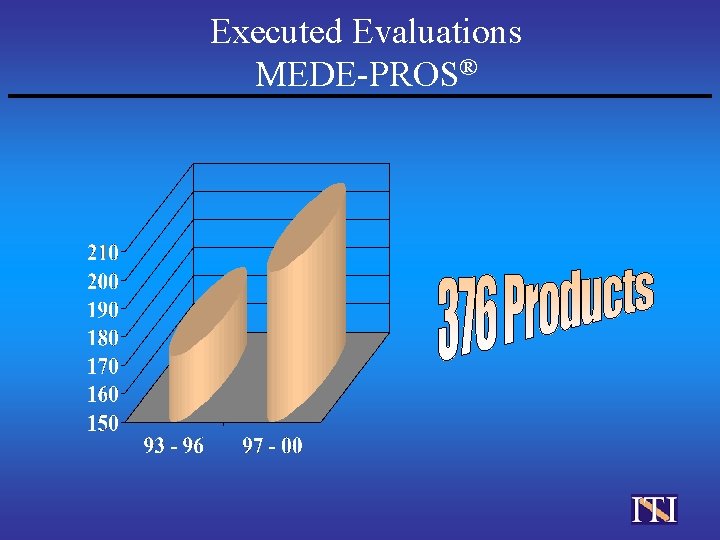 Executed Evaluations
MEDE-PROS®

210
200
190
180
170
160
150

93 - 96
97 - 00

376 Products

ITI